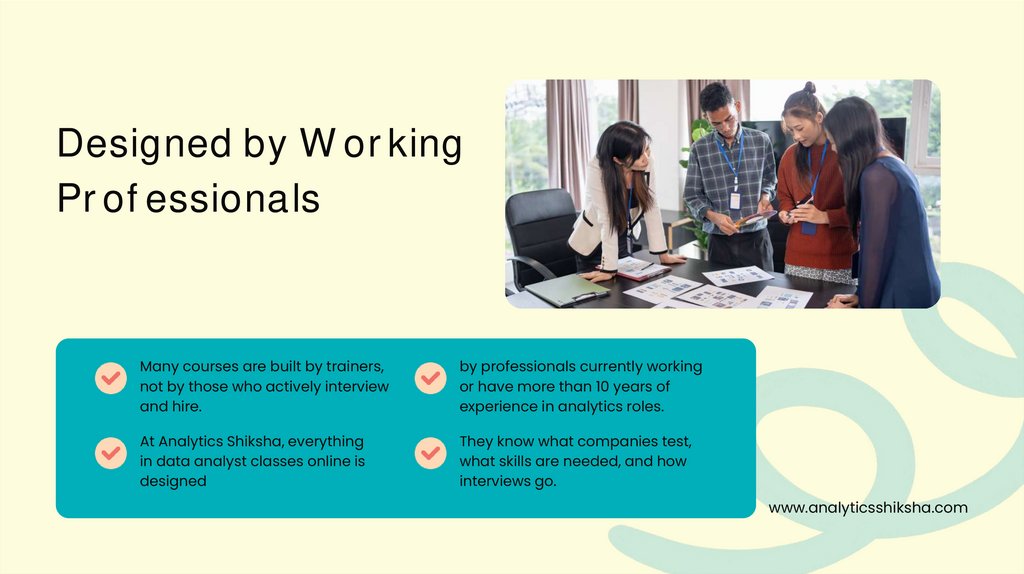 Designed by Working Professionals

Many courses are built by trainers, not by those who actively interview and hire.

At Analytics Shiksha, everything in data analyst classes online is designed

by professionals currently working or have more than 10 years of experience in analytics roles.

They know what companies test, what skills are needed, and how interviews go.

www.analyticsshiksha.com